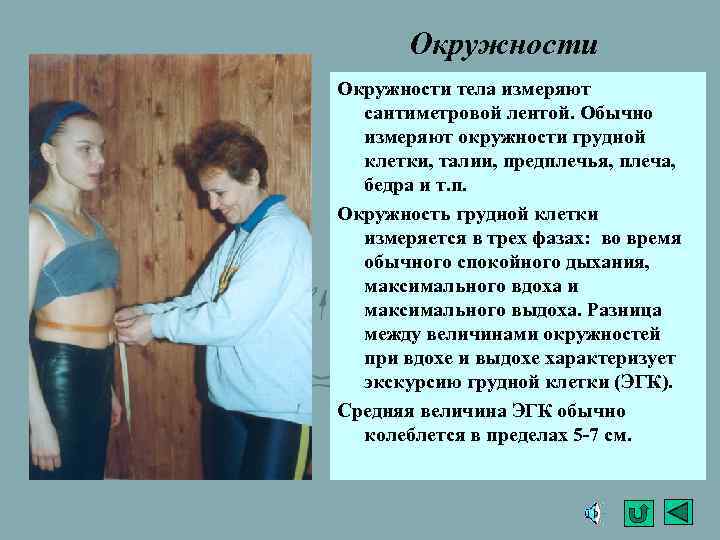 Окружности

Окружности тела измеряют сантиметровой лентой. Обычно измеряют окружности грудной клетки, талии, предплечья, плеча, бедра и т.п.

Окружность грудной клетки измеряется в трех фазах: во время обычного спокойного дыхания, максимального вдоха и максимального выдоха. Разница между величинами окружностей при вдохе и выдохе характеризует экскурсию грудной клетки (ЭГК).

Средняя величина ЭГК обычно колеблется в пределах 5-7 см.